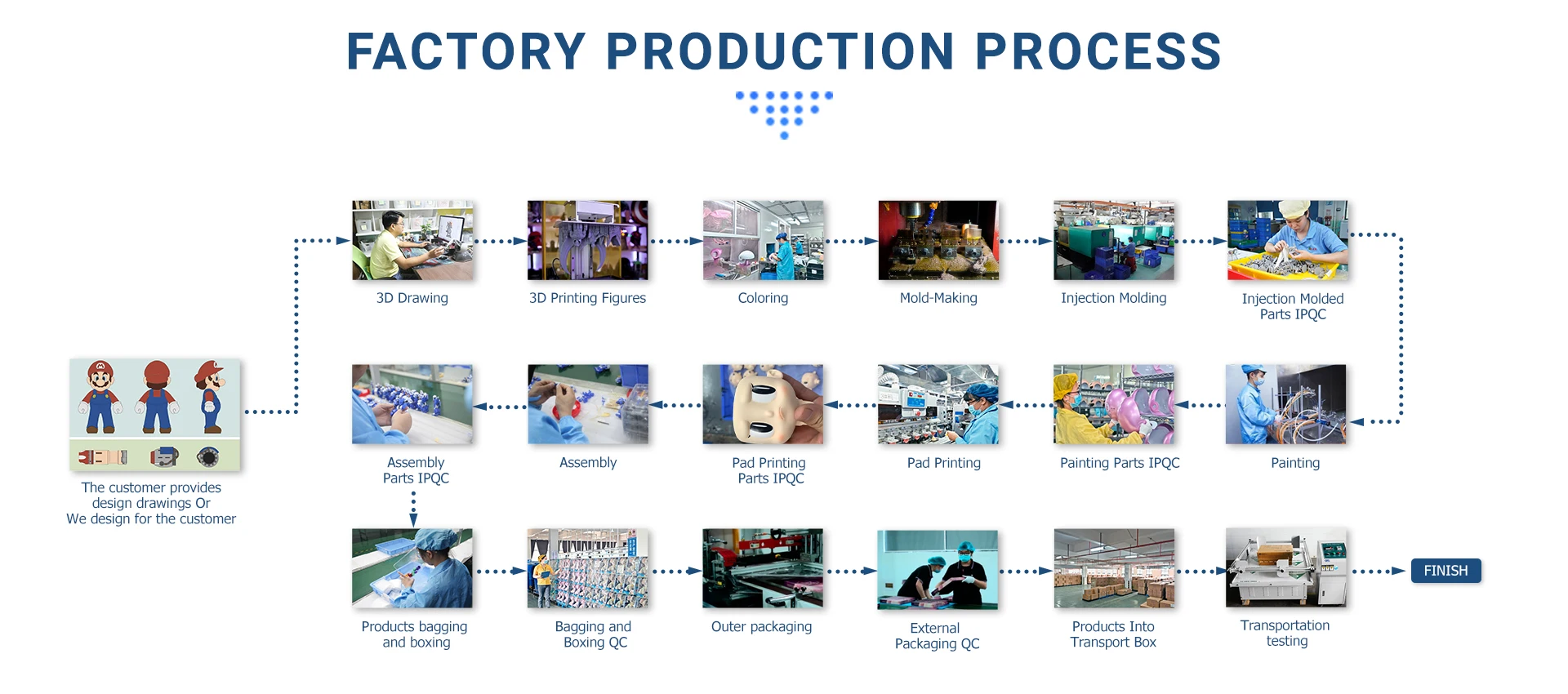 FACTORY PRODUCTION PROCESS

The customer provides design drawings Or We design for the customer

3D Drawing

3D Printing Figures

Coloring

Mold-Making

Injection Molding

Injection Molded Parts IPQC

Painting

Painting Parts IPQC

Pad Printing

Pad Printing Parts IPQC

Assembly

Assembly Parts IPQC

Products bagging and boxing

Bagging and Boxing QC

Outer packaging

External Packaging QC

Products Into Transport Box

Transportation testing

FINISH